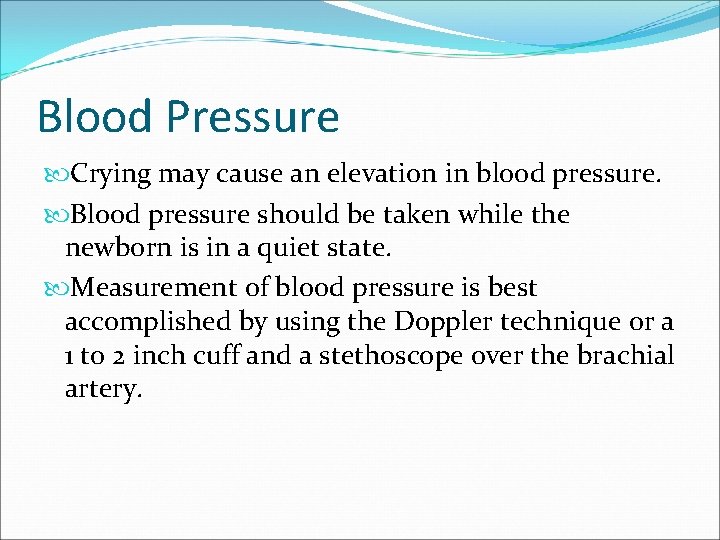 Blood Pressure

Crying may cause an elevation in blood pressure.

Blood pressure should be taken while the newborn is in a quiet state.

Measurement of blood pressure is best accomplished by using the Doppler technique or a 1 to 2 inch cuff and a stethoscope over the brachial artery.